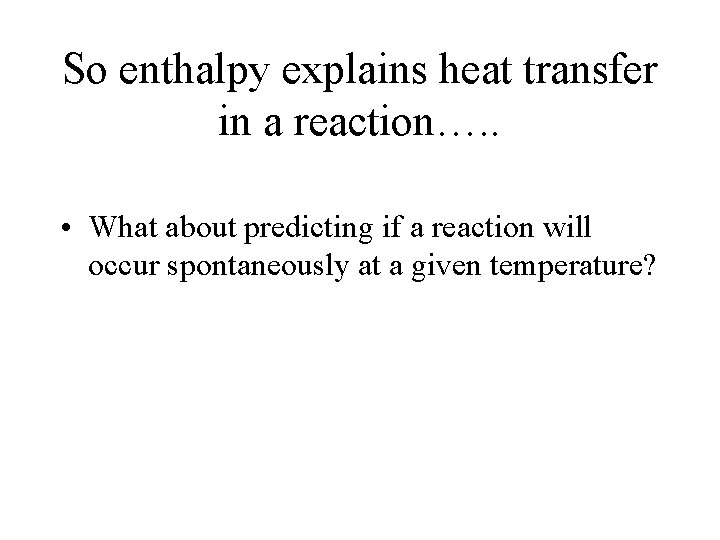 So enthalpy explains heat transfer in a reaction…..

• What about predicting if a reaction will occur spontaneously at a given temperature?